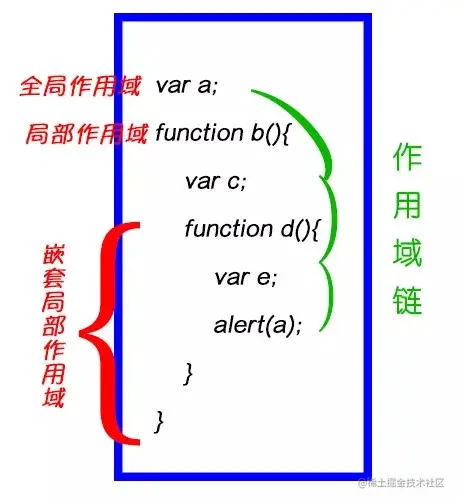 全局作用域 var a;

局部作用域 function b(){

var c;

function d(){

var e;

alert(a);

}

}

嵌套局部作用域

作用域链

@稀土掘金技术社区